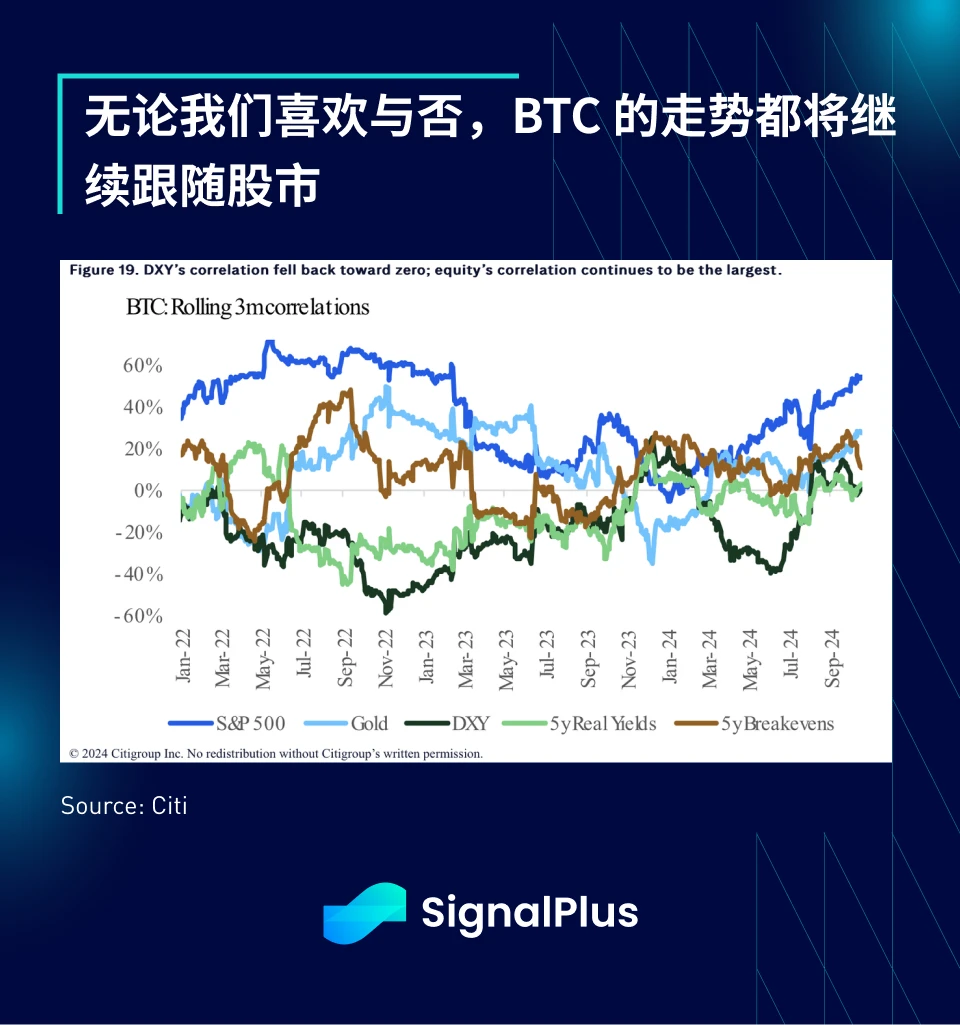 无论我们喜欢与否，BTC 的走势都将继续跟随股市

Figure 19. DXY's correlation fell back toward zero; equity's correlation continues to be the largest.

BTC: Rolling 3m correlations

60%
40%
20%
0%
-20%
-40%
-60%

Jan-22
Mar-22
May-22
Jul-22
Sep-22
Nov-22
Jan-23
Mar-23
May-23
Jul-23
Sep-23
Nov-23
Jan-24
Mar-24
May-24
Jul-24
Sep-24

S&P 500
Gold
DXY
5y Real Yields
5y Breakevens

© 2024 Citigroup Inc. No redistribution without Citigroup's written permission.

Source: Citi

SignalPlus